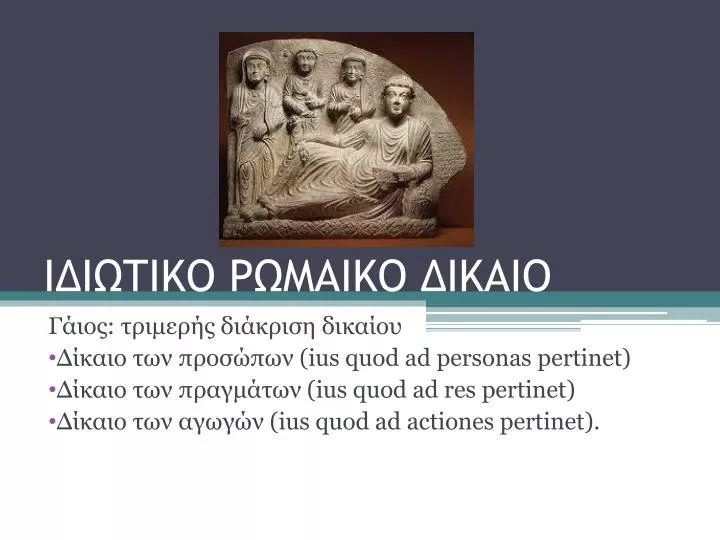 ΙΔΙΩΤΙΚΟ ΡΩΜΑΙΚΟ ΔΙΚΑΙΟ

Γάιος: τριμερής διάκριση δικαίου
•Δίκαιο των προσώπων (ius quod ad personas pertinet)
•Δίκαιο των πραγμάτων (ius quod ad res pertinet)
•Δίκαιο των αγωγών (ius quod ad actiones pertinet).